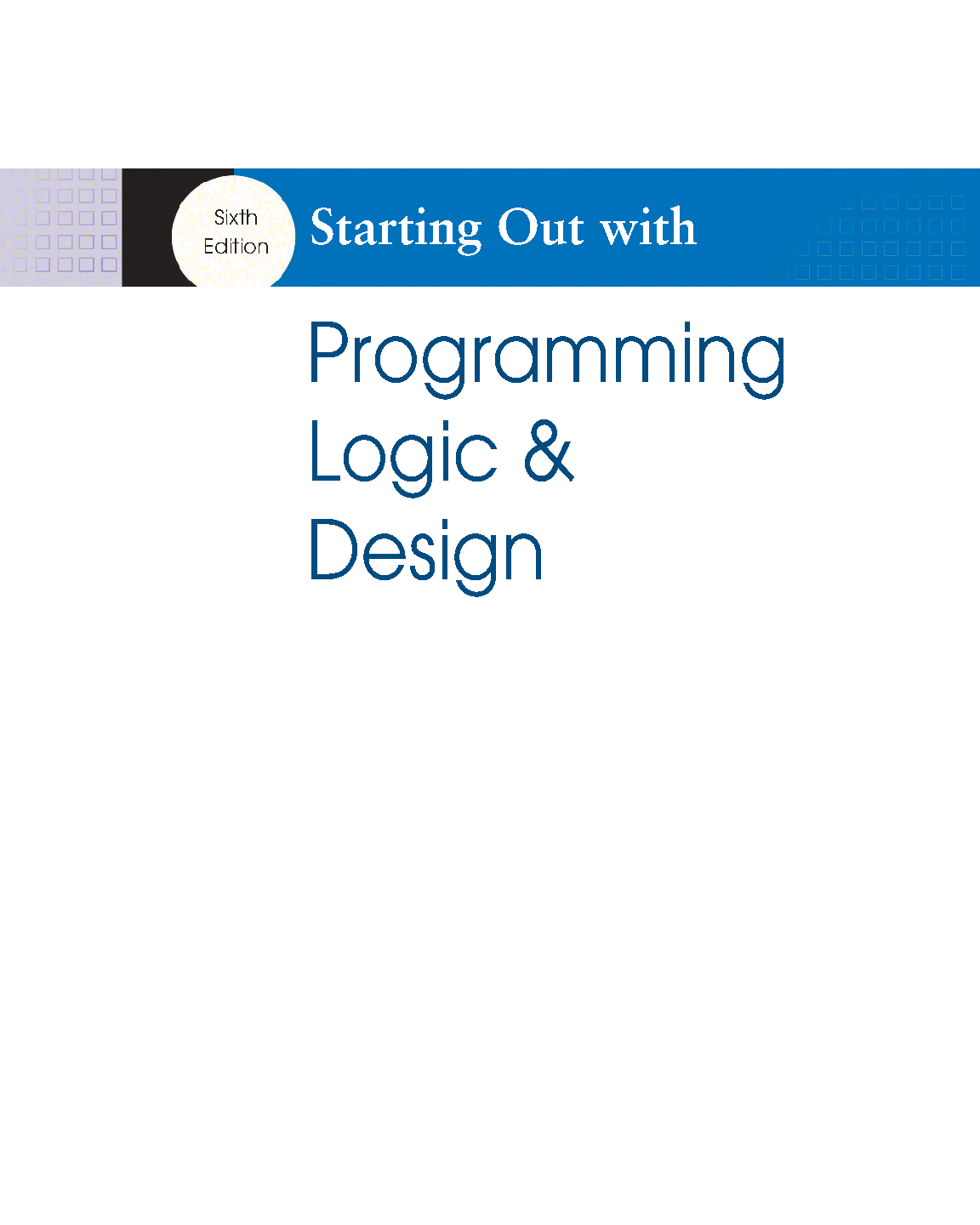 Sixth Edition

Starting Out with

Programming Logic & Design